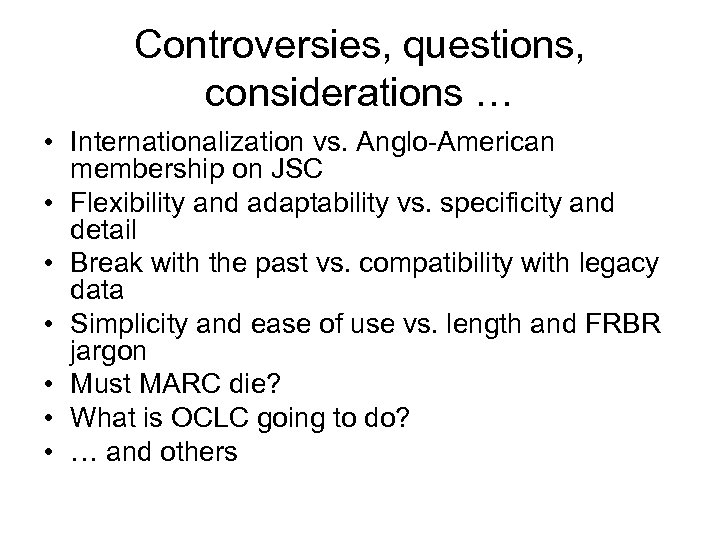 Controversies, questions, considerations …

• Internationalization vs. Anglo-American membership on JSC
• Flexibility and adaptability vs. specificity and detail
• Break with the past vs. compatibility with legacy data
• Simplicity and ease of use vs. length and FRBR jargon
• Must MARC die?
• What is OCLC going to do?
• … and others